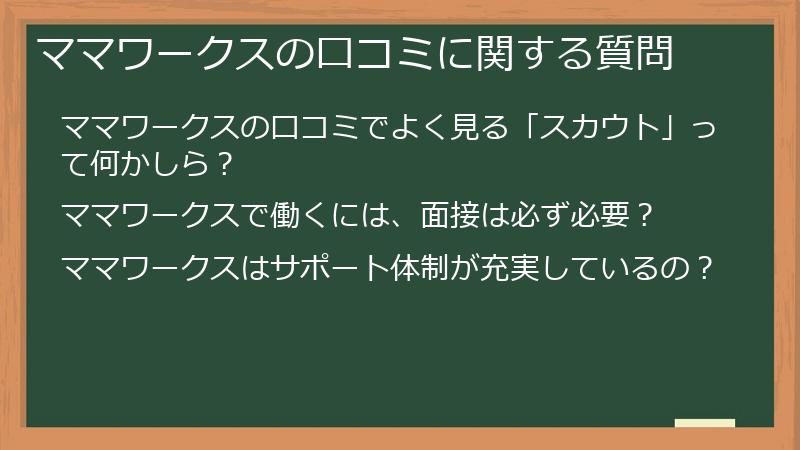 ママワークスの口コミに関する質問

ママワークスの口コミでよく見る「スカウト」って何かしら？

ママワークスで働くには、面接は必ず必要？

ママワークスはサポート体制が充実しているの？